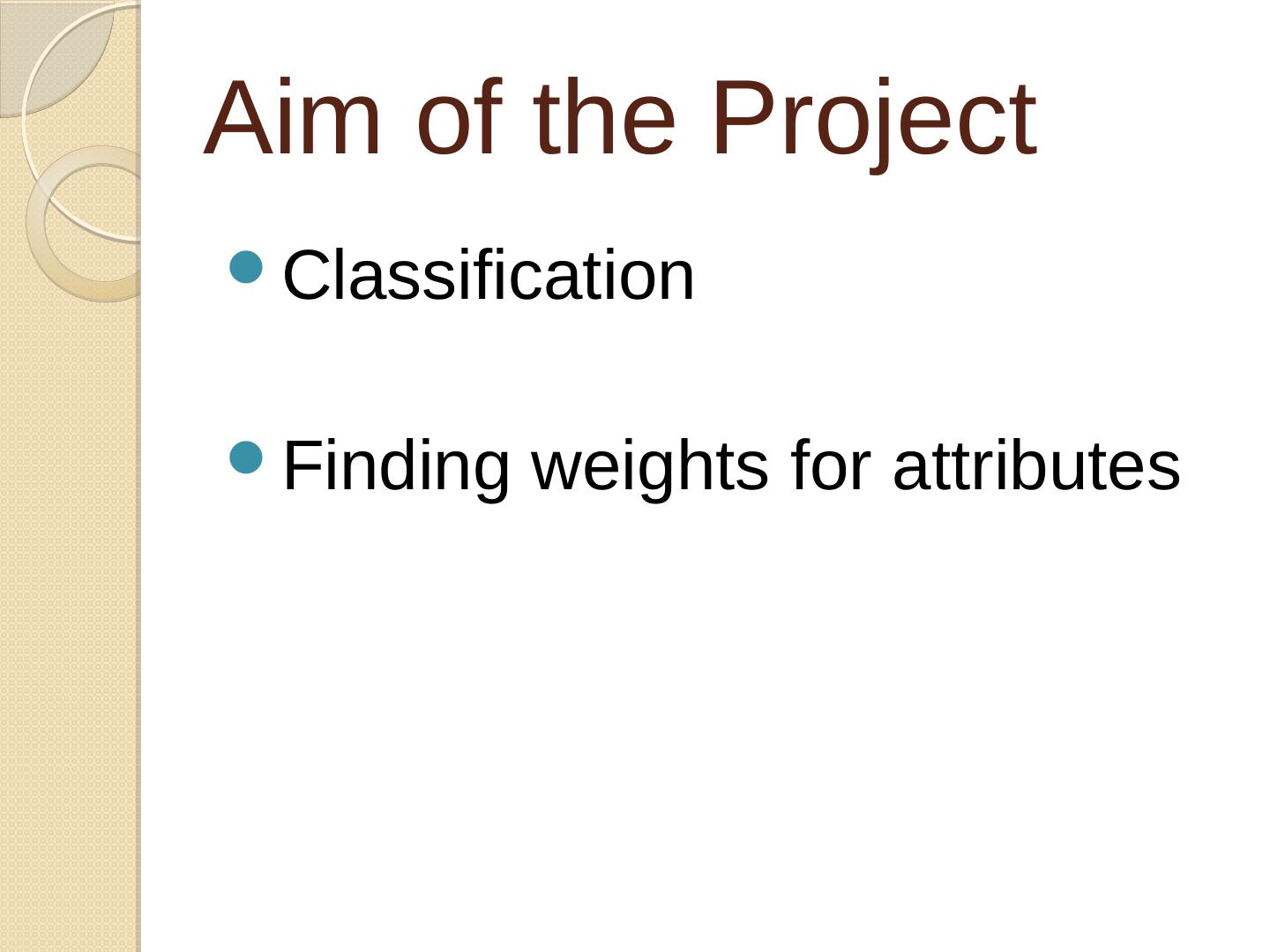 Aim of the Project

- Classification

- Finding weights for attributes